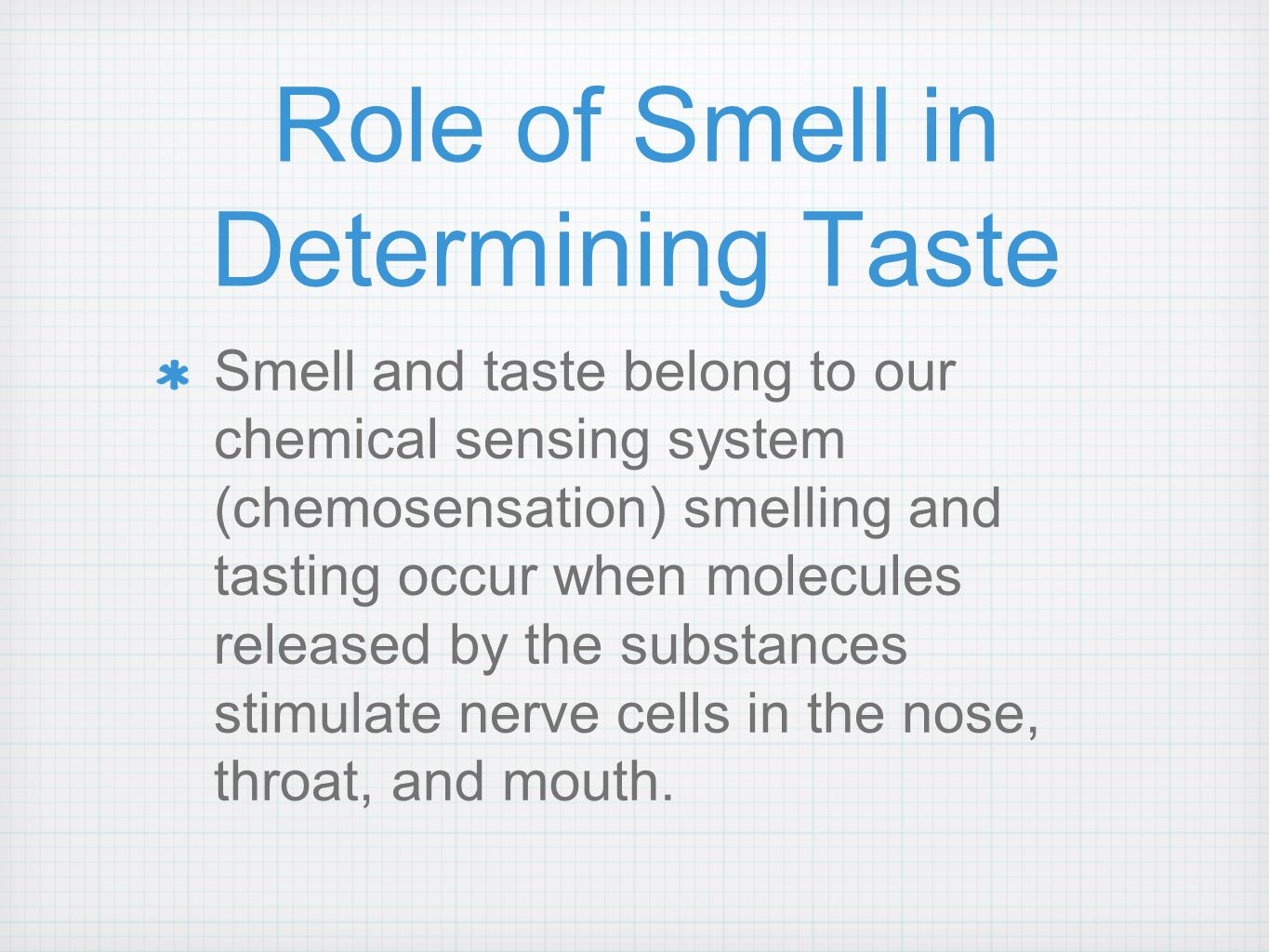 Role of Smell in Determining Taste

Smell and taste belong to our chemical sensing system (chemosensation) smelling and tasting occur when molecules released by the substances stimulate nerve cells in the nose, throat, and mouth.